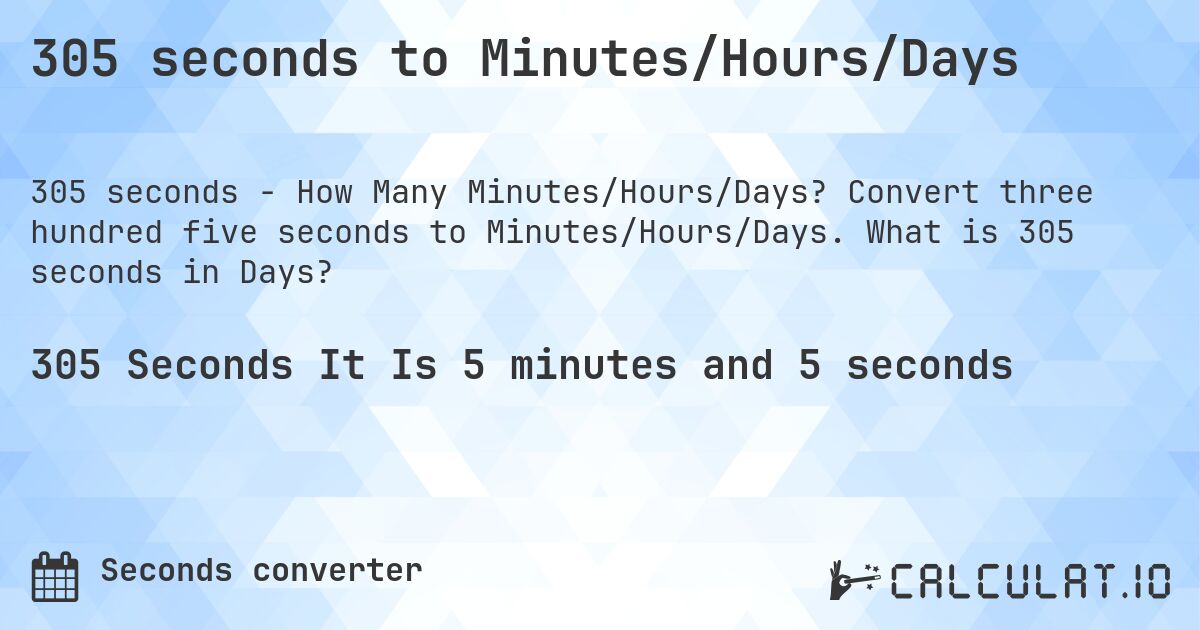 305 seconds to Minutes/Hours/Days

305 seconds - How Many Minutes/Hours/Days? Convert three hundred five seconds to Minutes/Hours/Days. What is 305 seconds in Days?

305 Seconds It Is 5 minutes and 5 seconds

Seconds converter

CALCULAT.IO